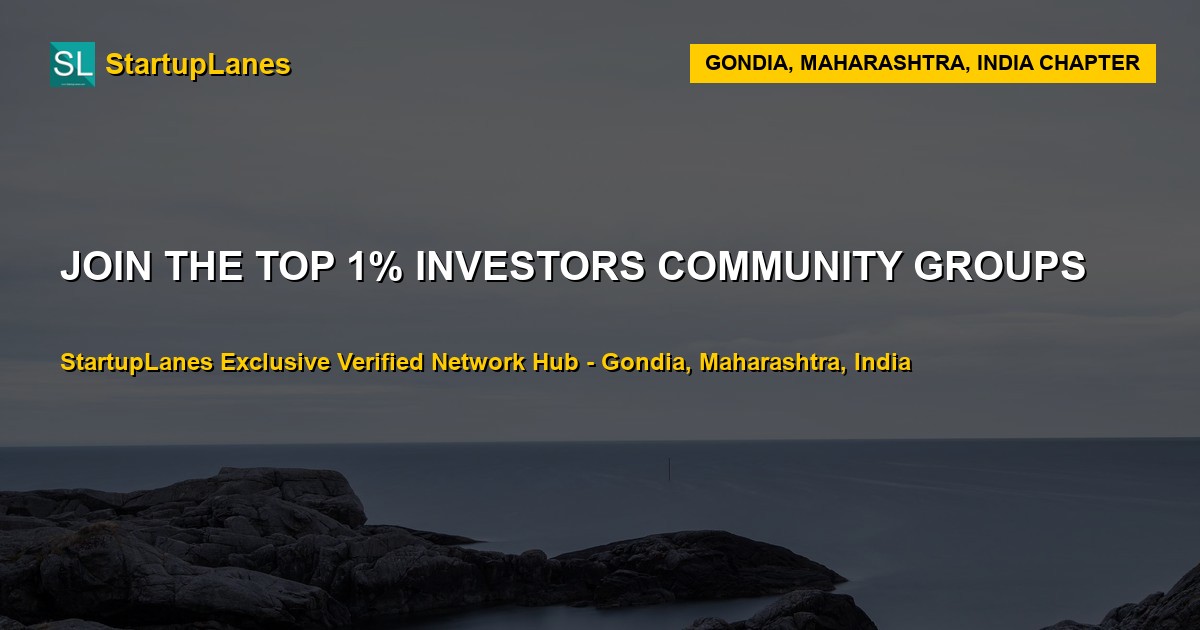 SL StartupLanes

GONDIA, MAHARASHTRA, INDIA CHAPTER

JOIN THE TOP 1% INVESTORS COMMUNITY GROUPS

StartupLanes Exclusive Verified Network Hub - Gondia, Maharashtra, India